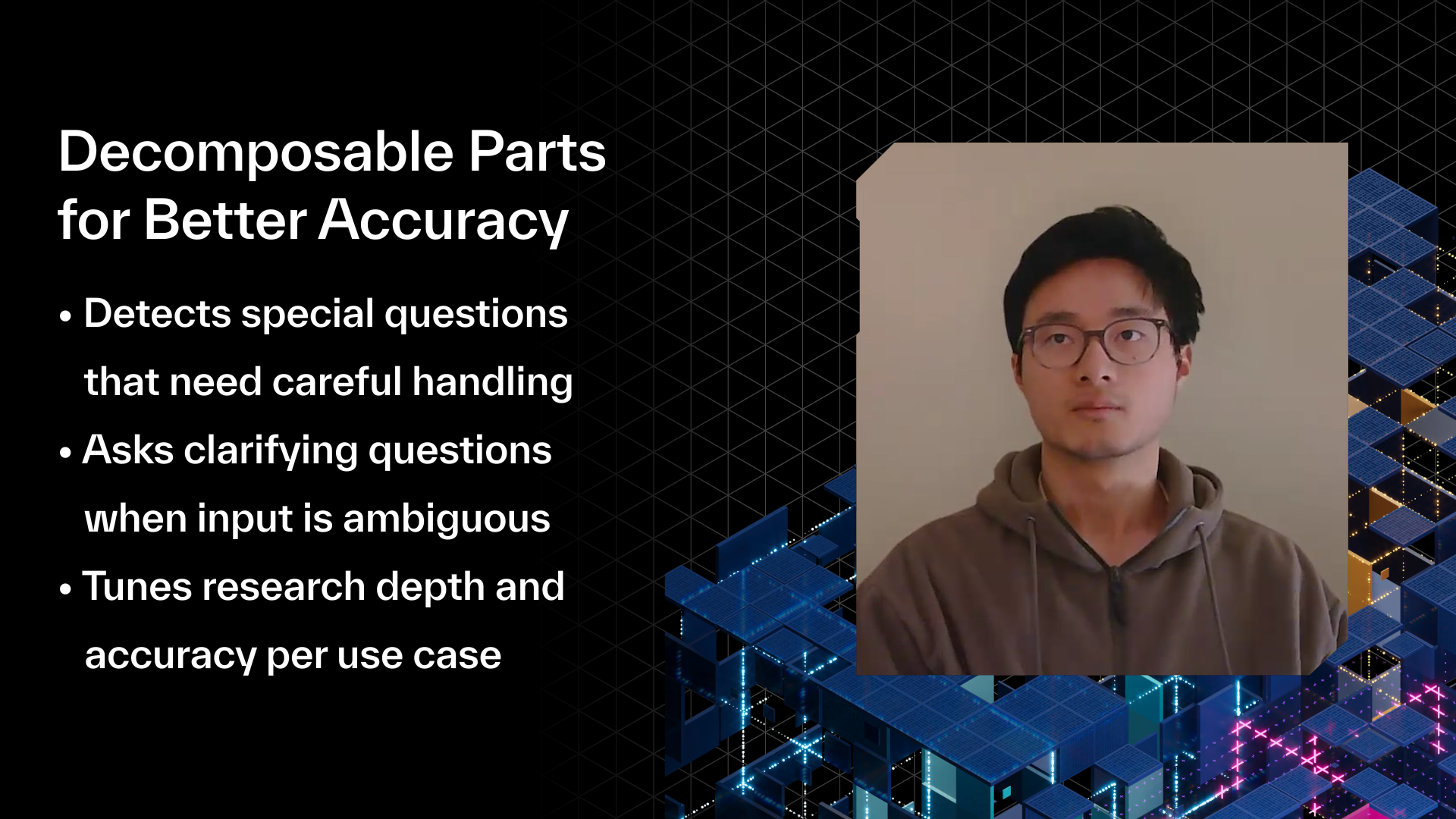 Decomposable Parts for Better Accuracy

• Detects special questions that need careful handling
• Asks clarifying questions when input is ambiguous
• Tunes research depth and accuracy per use case